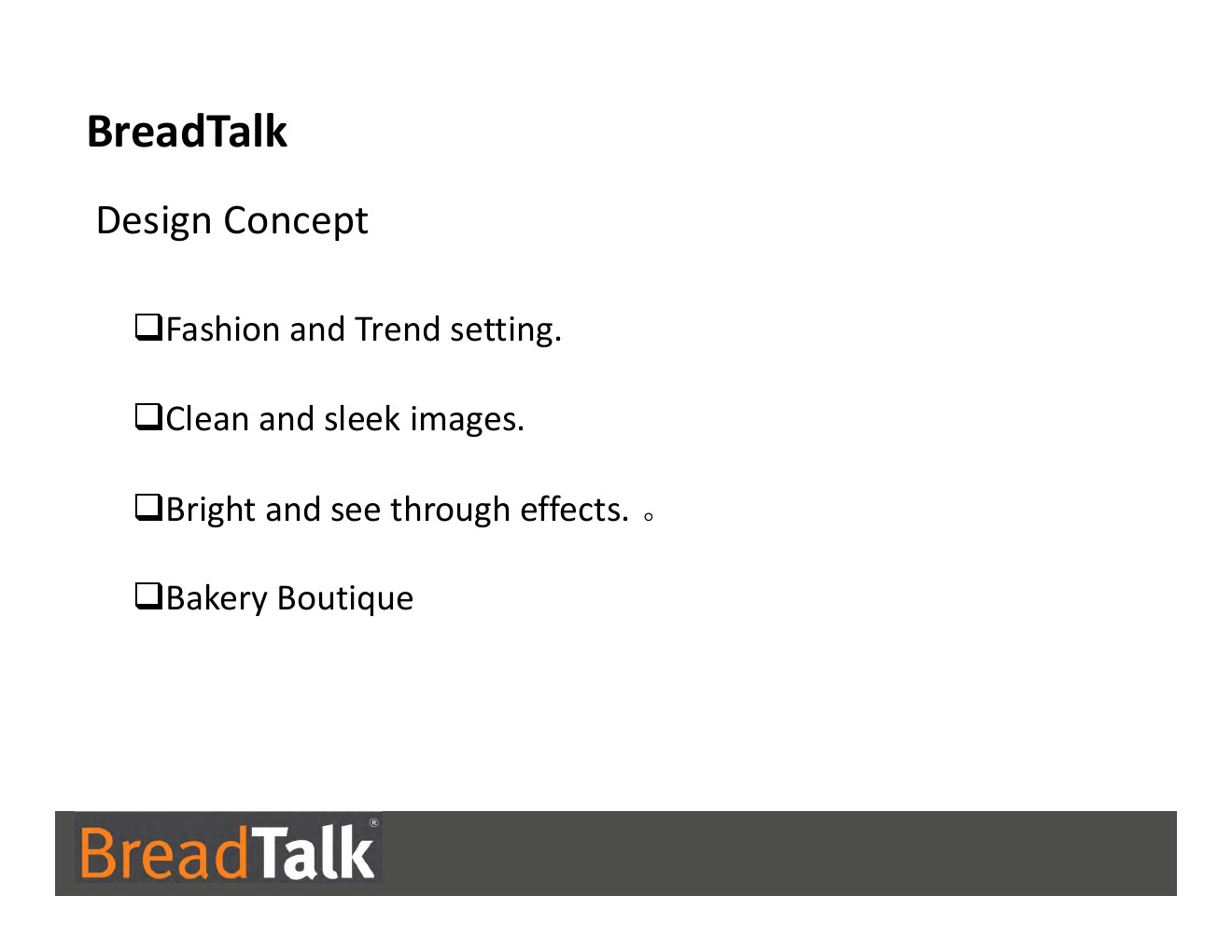 BreadTalk

Design Concept

❑Fashion and Trend setting.

❑Clean and sleek images.

❑Bright and see through effects. 。

❑Bakery Boutique

BreadTalk®